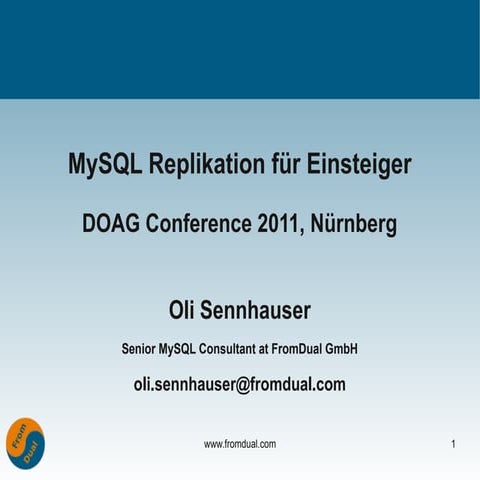 MySQL Replikation für Einsteiger

DOAG Conference 2011, Nürnberg

Oli Sennhauser

Senior MySQL Consultant at FromDual GmbH

oli.sennhauser@fromdual.com

From Dual

www.fromdual.com

1